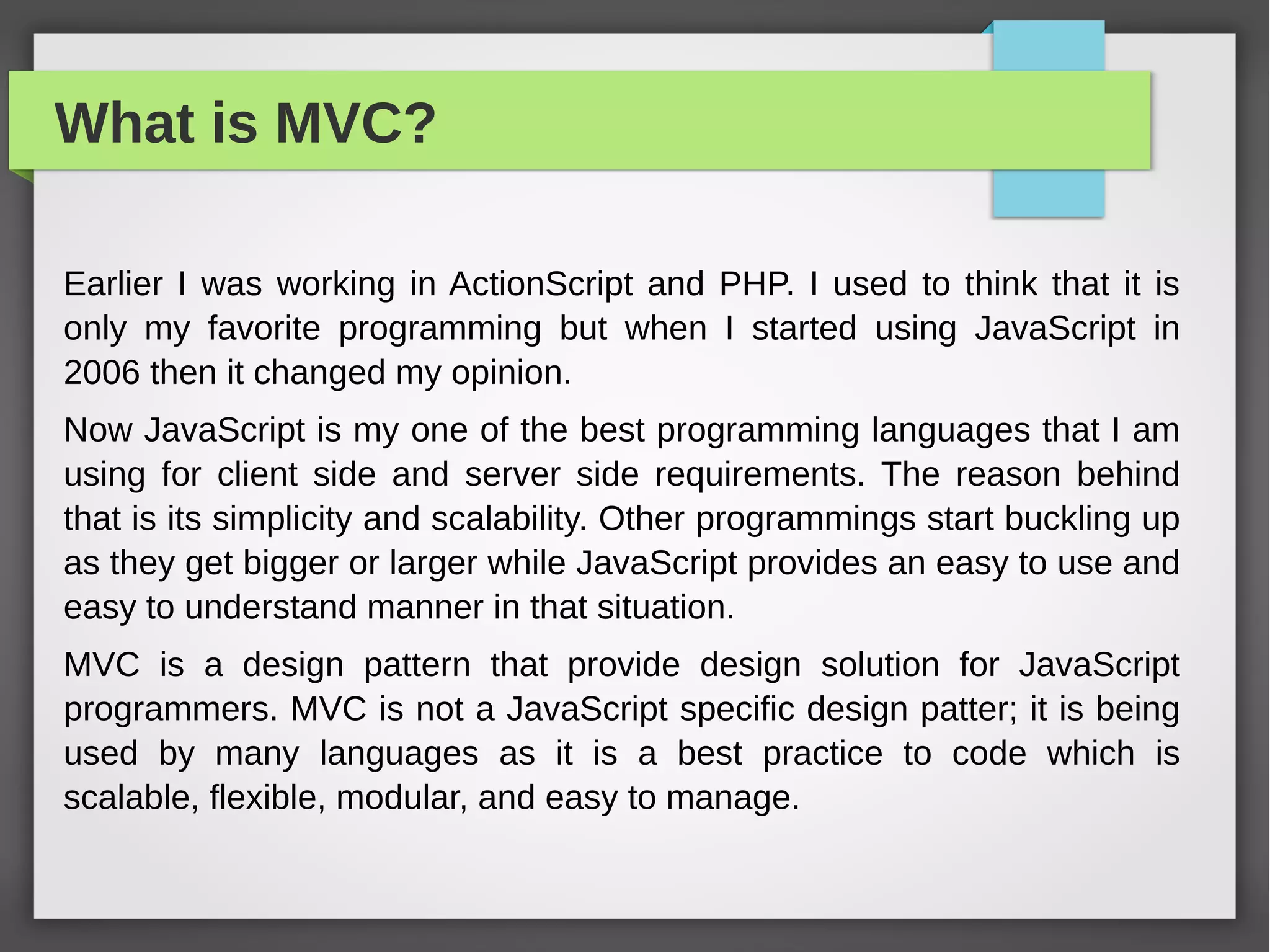 What is MVC?

Earlier I was working in ActionScript and PHP. I used to think that it is only my favorite programming but when I started using JavaScript in 2006 then it changed my opinion.

Now JavaScript is my one of the best programming languages that I am using for client side and server side requirements. The reason behind that is its simplicity and scalability. Other programmings start buckling up as they get bigger or larger while JavaScript provides an easy to use and easy to understand manner in that situation.

MVC is a design pattern that provide design solution for JavaScript programmers. MVC is not a JavaScript specific design patter; it is being used by many languages as it is a best practice to code which is scalable, flexible, modular, and easy to manage.